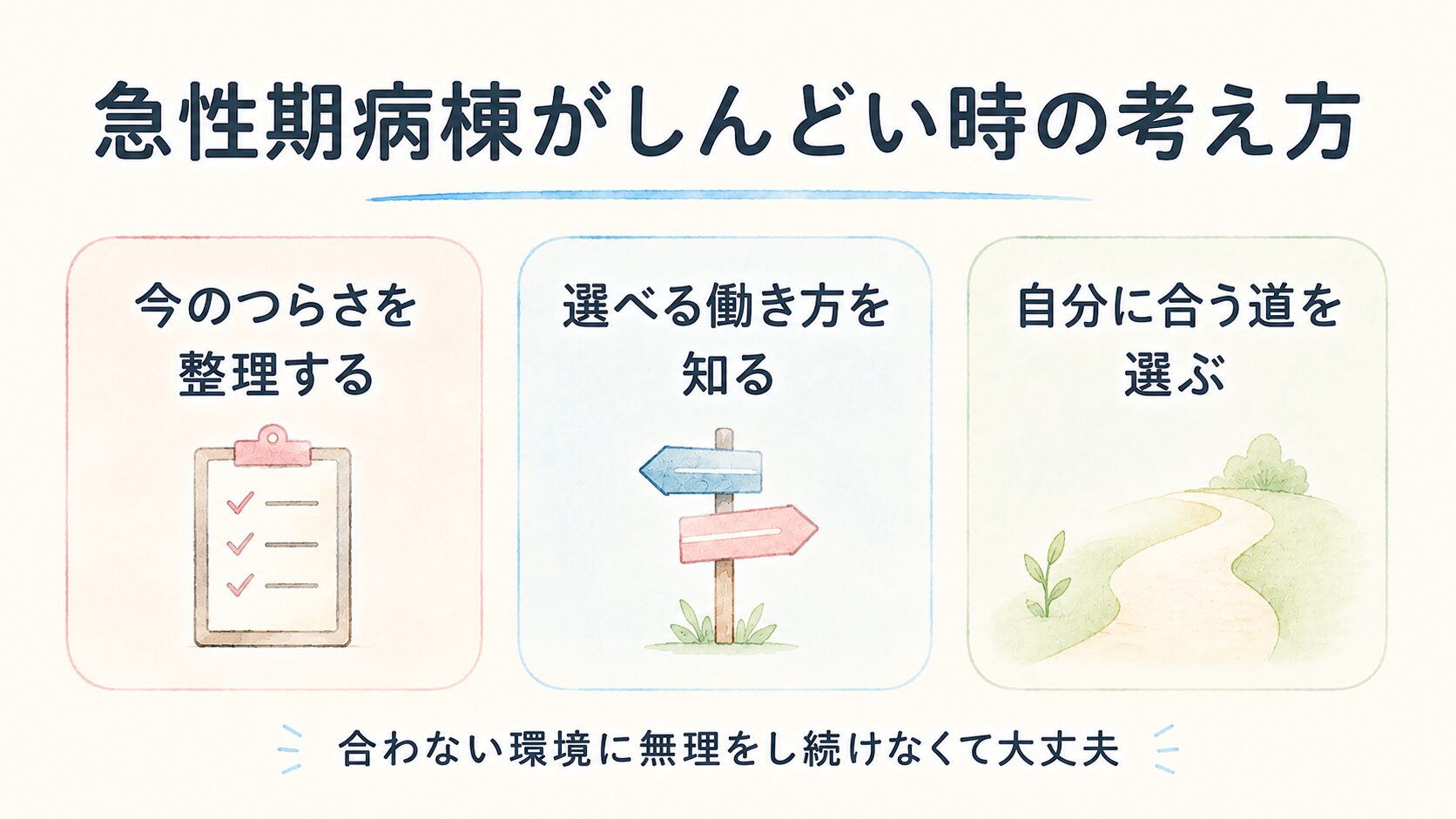 急性期病棟がしんどい時の考え方

今のつらさを整理する

選べる働き方を知る

自分に合う道を選ぶ

合わない環境に無理をし続けなくて大丈夫